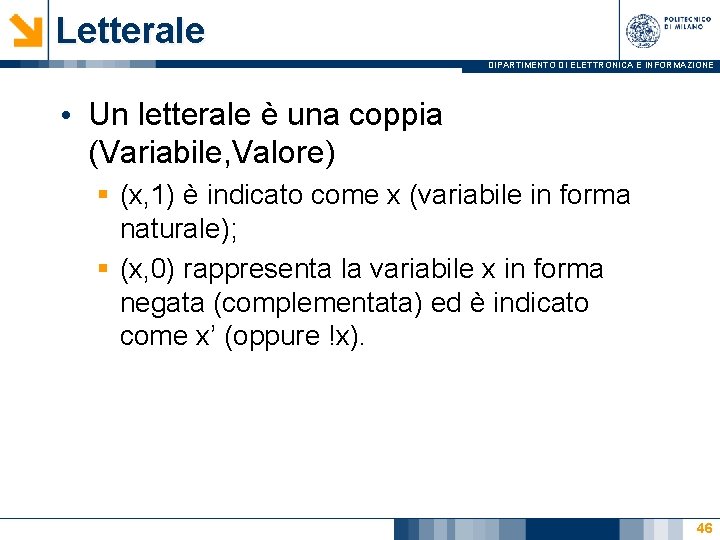 Letterale

POLITECNICO DI MILANO

DIPARTIMENTO DI ELETTRONICA E INFORMAZIONE

• Un letterale è una coppia (Variabile,Valore)
  ▪ (x,1) è indicato come x (variabile in forma naturale);
  ▪ (x,0) rappresenta la variabile x in forma negata (complementata) ed è indicato come x’ (oppure !x).

46